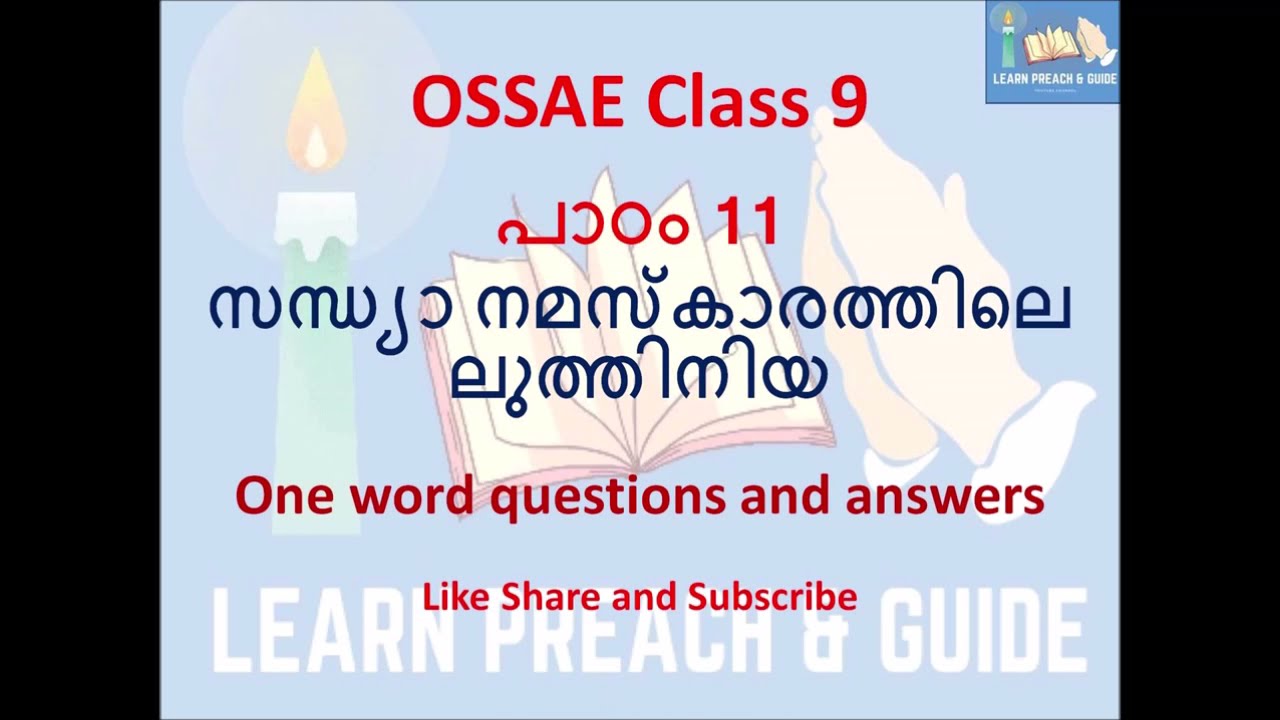 LEARN PREACH & GUIDE

OSSAE Class 9

പാഠം 11
സന്ധ്യാ നമസ്കാരത്തിലെ ലുത്തിനിയ

One word questions and answers

Like Share and Subscribe

LEARN PREACH & GUIDE